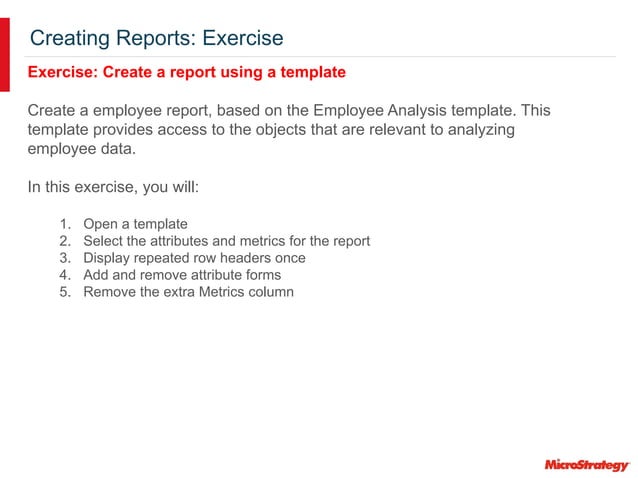 Creating Reports: Exercise

Exercise: Create a report using a template

Create a employee report, based on the Employee Analysis template. This template provides access to the objects that are relevant to analyzing employee data.

In this exercise, you will:

1. Open a template
2. Select the attributes and metrics for the report
3. Display repeated row headers once
4. Add and remove attribute forms
5. Remove the extra Metrics column

MicroStrategy